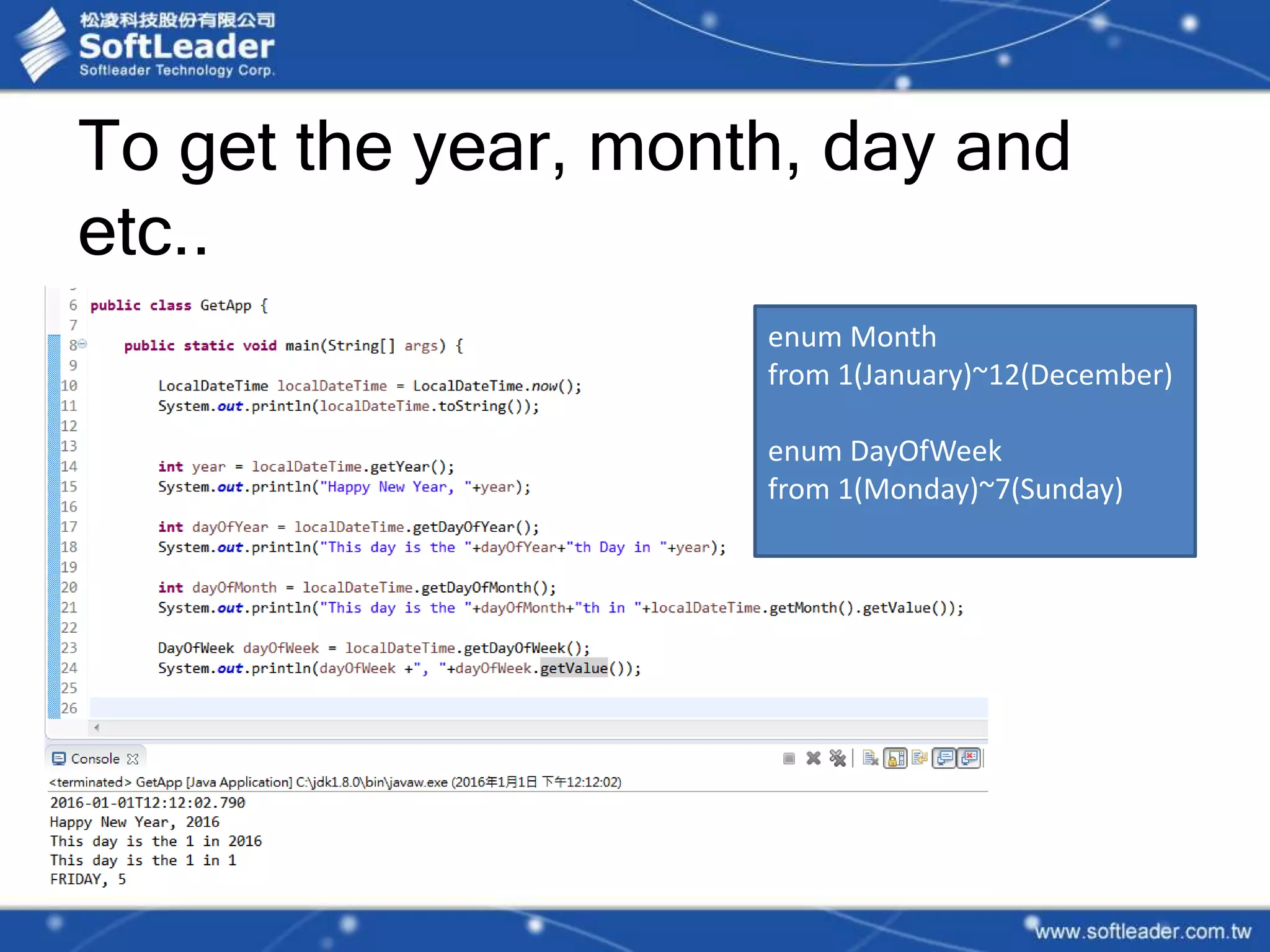 松凌科技股份有限公司
SoftLeader
Softleader Technology Corp.

To get the year, month, day and etc..

6 public class GetApp {
7
8 public static void main(String[] args) {
9
10 LocalDateTime localDateTime = LocalDateTime.now();
11 System.out.println(localDateTime.toString());
12
13
14 int year = localDateTime.getYear();
15 System.out.println("Happy New Year, "+year);
16
17 int dayOfYear = localDateTime.getDayOfYear();
18 System.out.println("This day is the "+dayOfYear+"th Day in "+year);
19
20 int dayOfMonth = localDateTime.getDayOfMonth();
21 System.out.println("This day is the "+dayOfMonth+"th in "+localDateTime.getMonth().getValue());
22
23 DayOfWeek dayOfWeek = localDateTime.getDayOfWeek();
24 System.out.println(dayOfWeek +", "+dayOfWeek.getValue());
25
26

enum Month
from 1(January)~12(December)

enum DayOfWeek
from 1(Monday)~7(Sunday)

Console

<terminated> GetApp [Java Application] C:\jdk1.8.0\bin\javaw.exe (2016年1月1日 下午12:12:02)
2016-01-01T12:12:02.790
Happy New Year, 2016
This day is the 1 in 2016
This day is the 1 in 1
FRIDAY, 5

www.softleader.com.tw